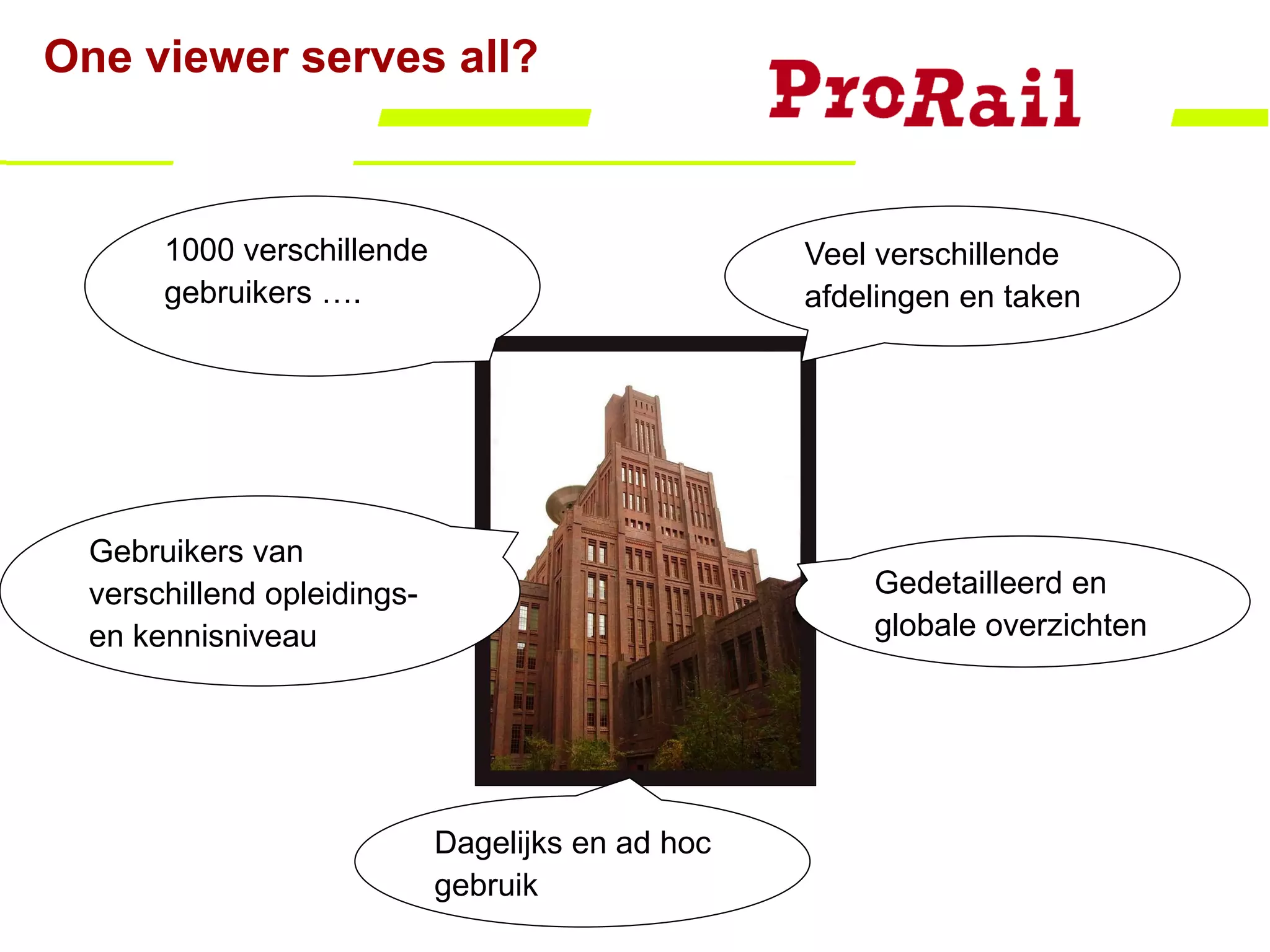 One viewer serves all?

ProRail

1000 verschillende gebruikers ….

Veel verschillende afdelingen en taken

Gebruikers van verschillend opleidings- en kennisniveau

Gedetailleerd en globale overzichten

Dagelijks en ad hoc gebruik